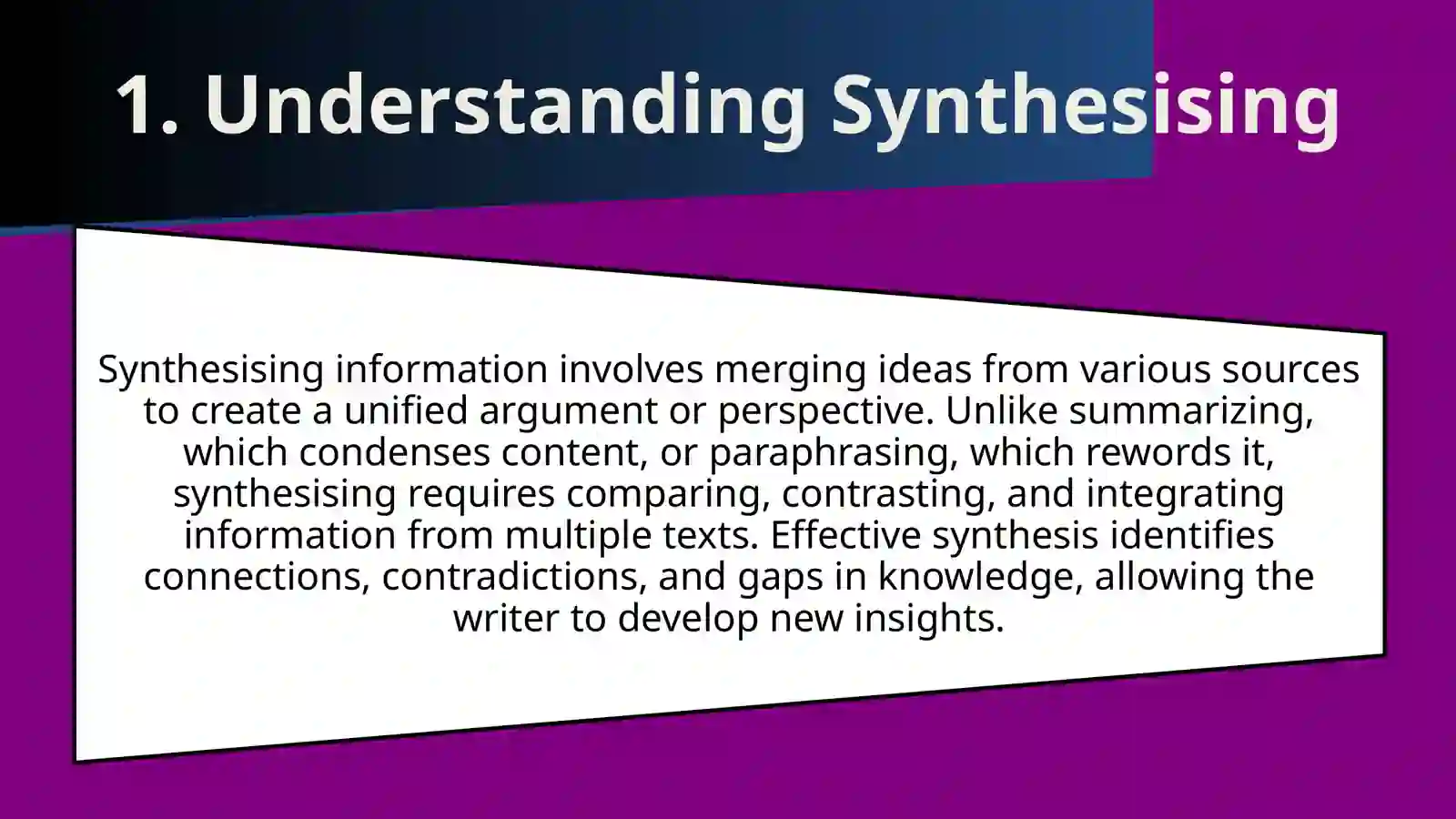 1. Understanding Synthesising

Synthesising information involves merging ideas from various sources to create a unified argument or perspective. Unlike summarizing, which condenses content, or paraphrasing, which rewords it, synthesising requires comparing, contrasting, and integrating information from multiple texts. Effective synthesis identifies connections, contradictions, and gaps in knowledge, allowing the writer to develop new insights.